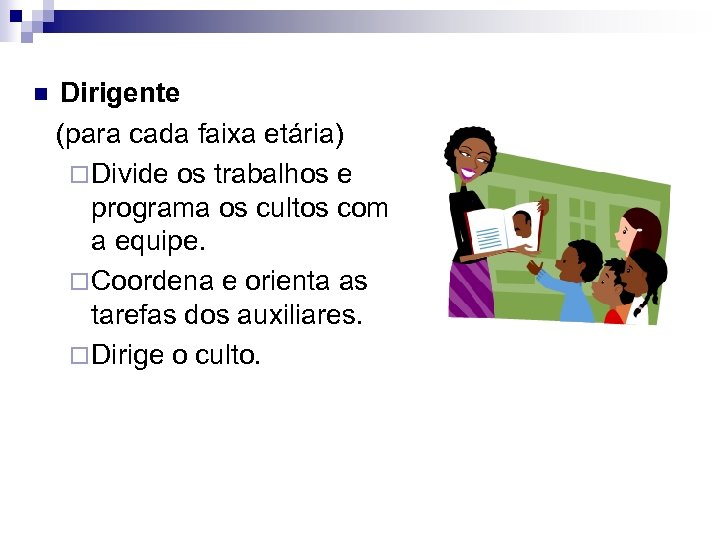 Dirigente

(para cada faixa etária)

Divide os trabalhos e programa os cultos com a equipe.

Coordena e orienta as tarefas dos auxiliares.

Dirige o culto.